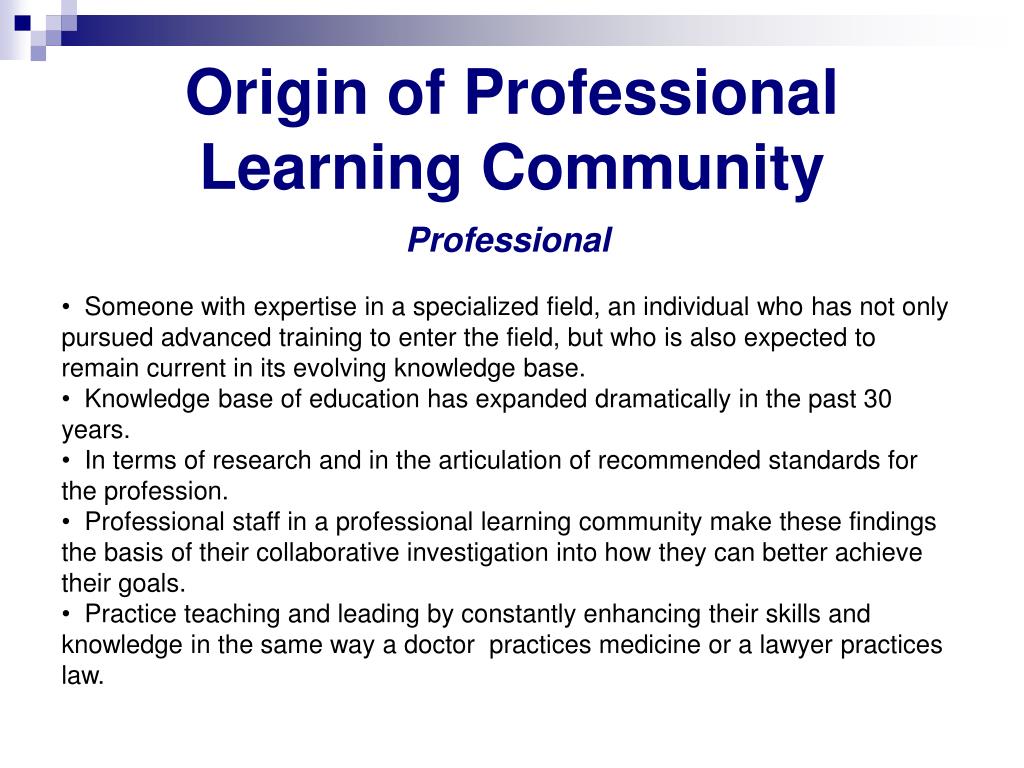 Origin of Professional Learning Community

Professional

• Someone with expertise in a specialized field, an individual who has not only pursued advanced training to enter the field, but who is also expected to remain current in its evolving knowledge base.
• Knowledge base of education has expanded dramatically in the past 30 years.
• In terms of research and in the articulation of recommended standards for the profession.
• Professional staff in a professional learning community make these findings the basis of their collaborative investigation into how they can better achieve their goals.
• Practice teaching and leading by constantly enhancing their skills and knowledge in the same way a doctor practices medicine or a lawyer practices law.